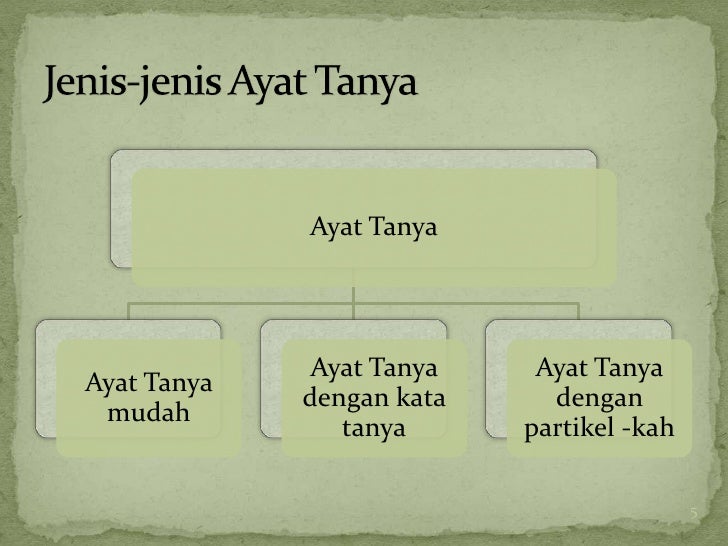 Jenis-jenis Ayat Tanya

Ayat Tanya

Ayat Tanya mudah

Ayat Tanya dengan kata tanya

Ayat Tanya dengan partikel -kah

5